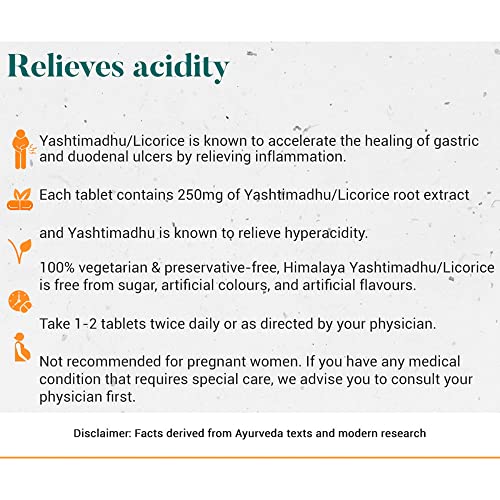 Relieves acidity

Yashtimadhu/Licorice is known to accelerate the healing of gastric and duodenal ulcers by relieving inflammation.

Each tablet contains 250mg of Yashtimadhu/Licorice root extract

and Yashtimadhu is known to relieve hyperacidity.

100% vegetarian & preservative-free, Himalaya Yashtimadhu/Licorice is free from sugar, artificial colours, and artificial flavours.

Take 1-2 tablets twice daily or as directed by your physician.

Not recommended for pregnant women. If you have any medical condition that requires special care, we advise you to consult your physician first.

Disclaimer: Facts derived from Ayurveda texts and modern research